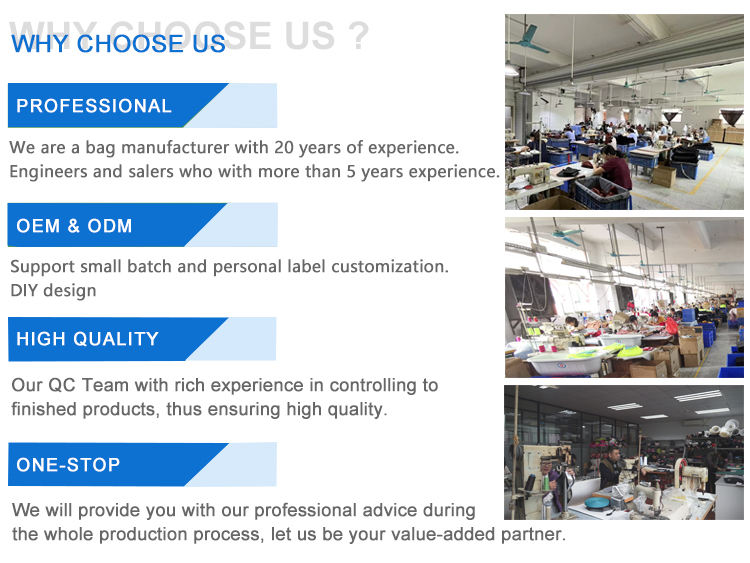 WHY CHOOSE US ?
WHY CHOOSE US

PROFESSIONAL

We are a bag manufacturer with 20 years of experience. Engineers and salers who with more than 5 years experience.

OEM & ODM

Support small batch and personal label customization. DIY design

HIGH QUALITY

Our QC Team with rich experience in controlling to finished products, thus ensuring high quality.

ONE-STOP

We will provide you with our professional advice during the whole production process, let us be your value-added partner.